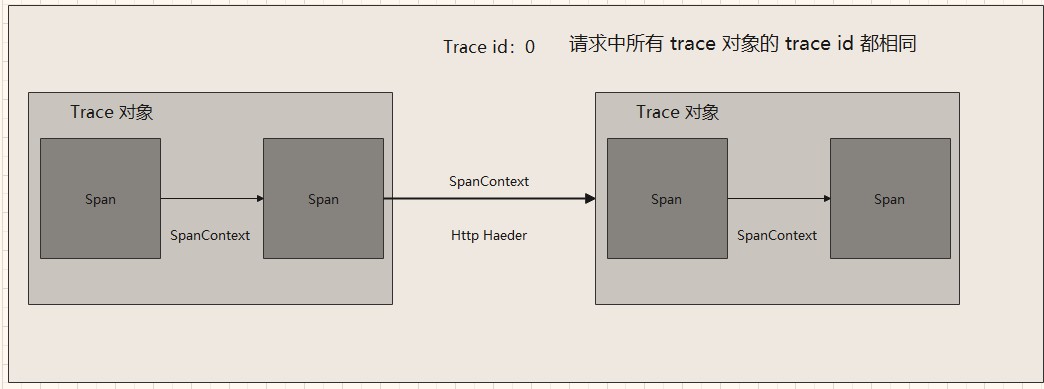 Trace id：0

请求中所有 trace 对象的 trace id 都相同

Trace 对象

Span

SpanContext

Span

SpanContext

Http Haeder

Trace 对象

Span

SpanContext

Span